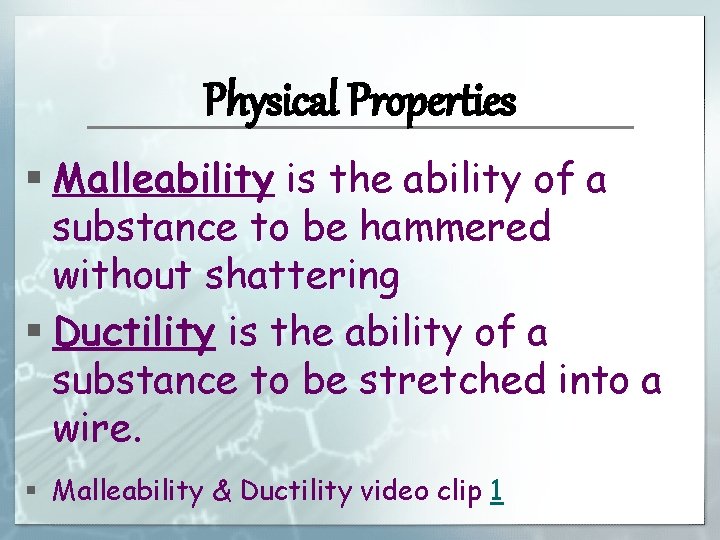 Physical Properties

▪ Malleability is the ability of a substance to be hammered without shattering

▪ Ductility is the ability of a substance to be stretched into a wire.

▪ Malleability & Ductility video clip 1